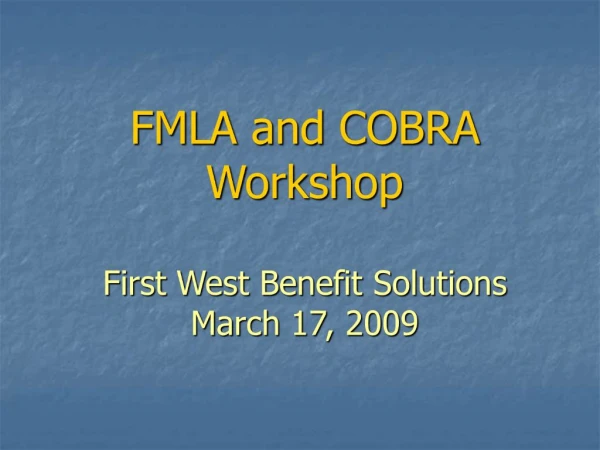 FMLA and COBRA Workshop

First West Benefit Solutions
March 17, 2009